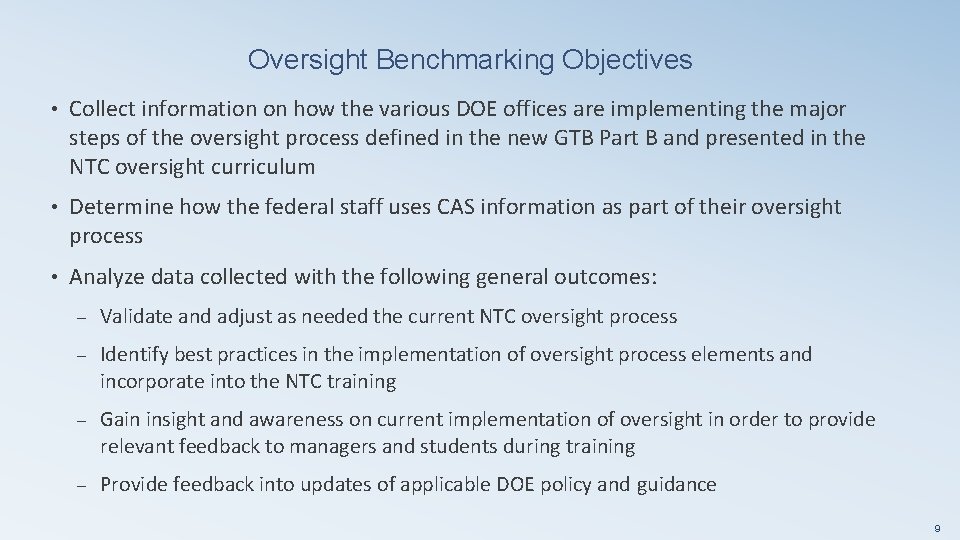 Oversight Benchmarking Objectives

• Collect information on how the various DOE offices are implementing the major steps of the oversight process defined in the new GTB Part B and presented in the NTC oversight curriculum

• Determine how the federal staff uses CAS information as part of their oversight process

• Analyze data collected with the following general outcomes:

– Validate and adjust as needed the current NTC oversight process

– Identify best practices in the implementation of oversight process elements and incorporate into the NTC training

– Gain insight and awareness on current implementation of oversight in order to provide relevant feedback to managers and students during training

– Provide feedback into updates of applicable DOE policy and guidance

9